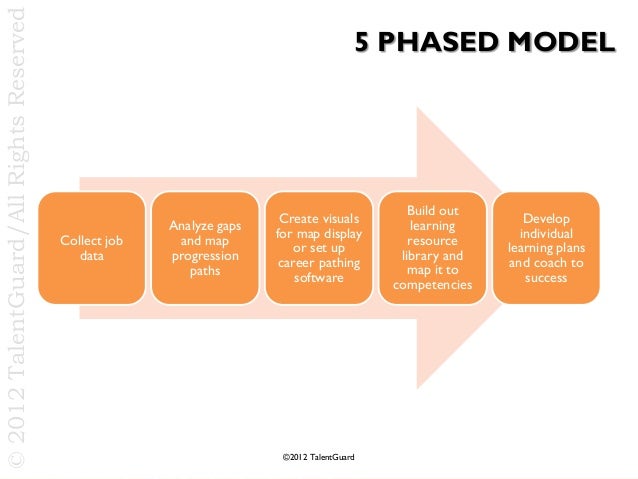 © 2012 TalentGuard/All Rights Reserved

5 PHASED MODEL

Collect job data

Analyze gaps and map progression paths

Create visuals for map display or set up career pathing software

Build out learning resource library and map it to competencies

Develop individual learning plans and coach to success

©2012 TalentGuard